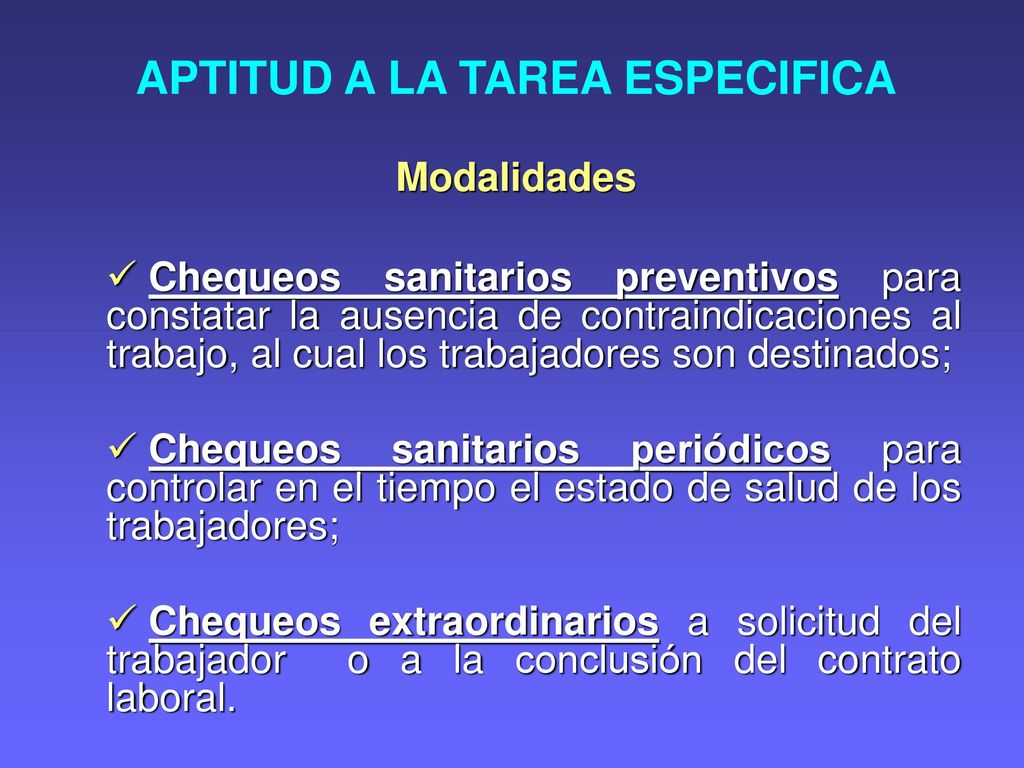 APTITUD A LA TAREA ESPECIFICA

Modalidades

✓ Chequeos sanitarios preventivos para constatar la ausencia de contraindicaciones al trabajo, al cual los trabajadores son destinados;

✓ Chequeos sanitarios periódicos para controlar en el tiempo el estado de salud de los trabajadores;

✓ Chequeos extraordinarios a solicitud del trabajador o a la conclusión del contrato laboral.